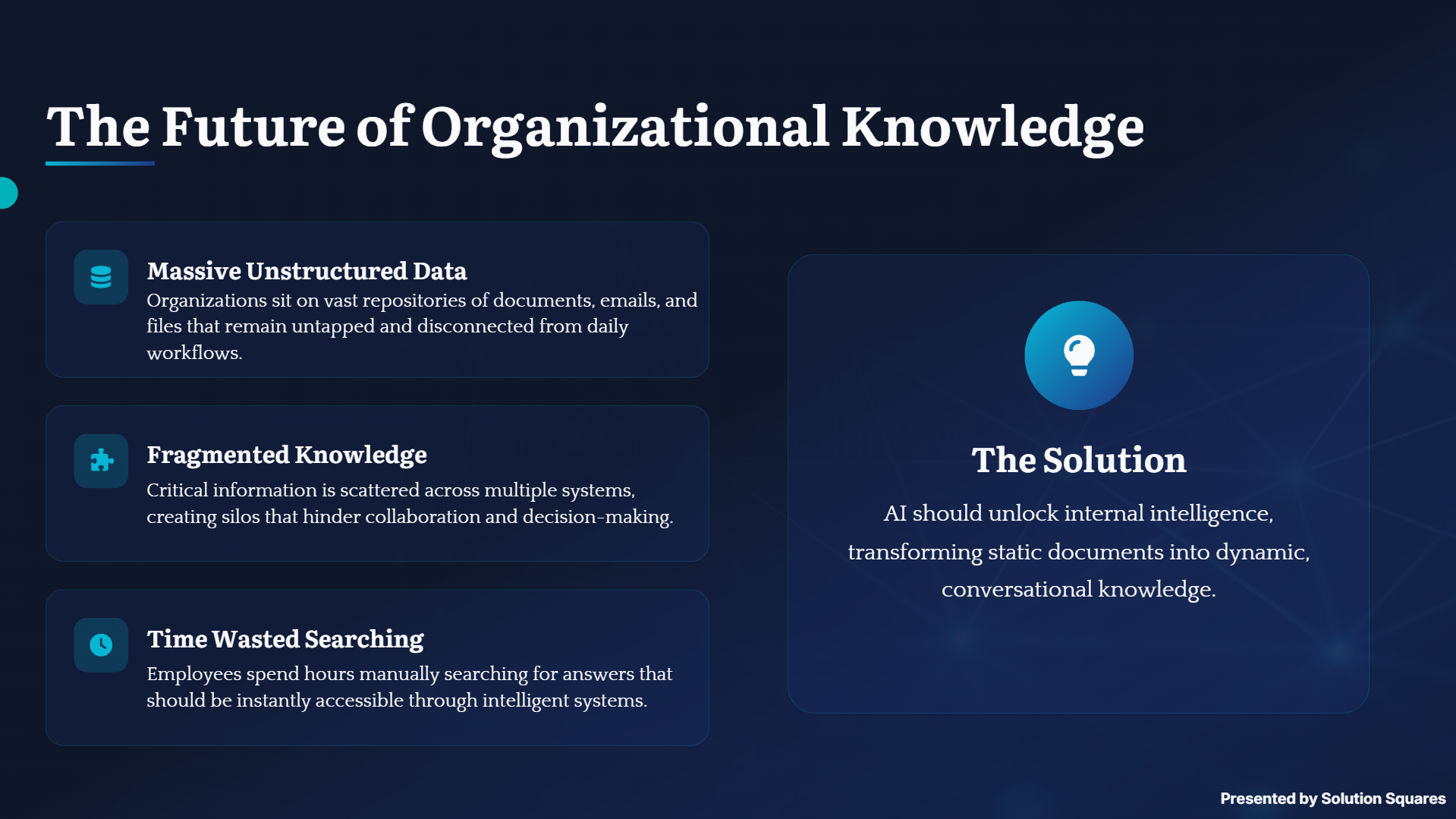 The Future of Organizational Knowledge

Massive Unstructured Data
Organizations sit on vast repositories of documents, emails, and files that remain untapped and disconnected from daily workflows.

Fragmented Knowledge
Critical information is scattered across multiple systems, creating silos that hinder collaboration and decision-making.

Time Wasted Searching
Employees spend hours manually searching for answers that should be instantly accessible through intelligent systems.

The Solution

AI should unlock internal intelligence, transforming static documents into dynamic, conversational knowledge.

Presented by Solution Squares